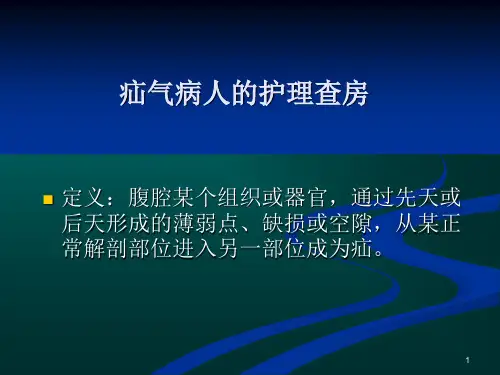 疝气病人的护理查房

定义：腹腔某个组织或器官，通过先天或后天形成的薄弱点、缺损或空隙，从某正常解剖部位进入另一部位成为疝。

1